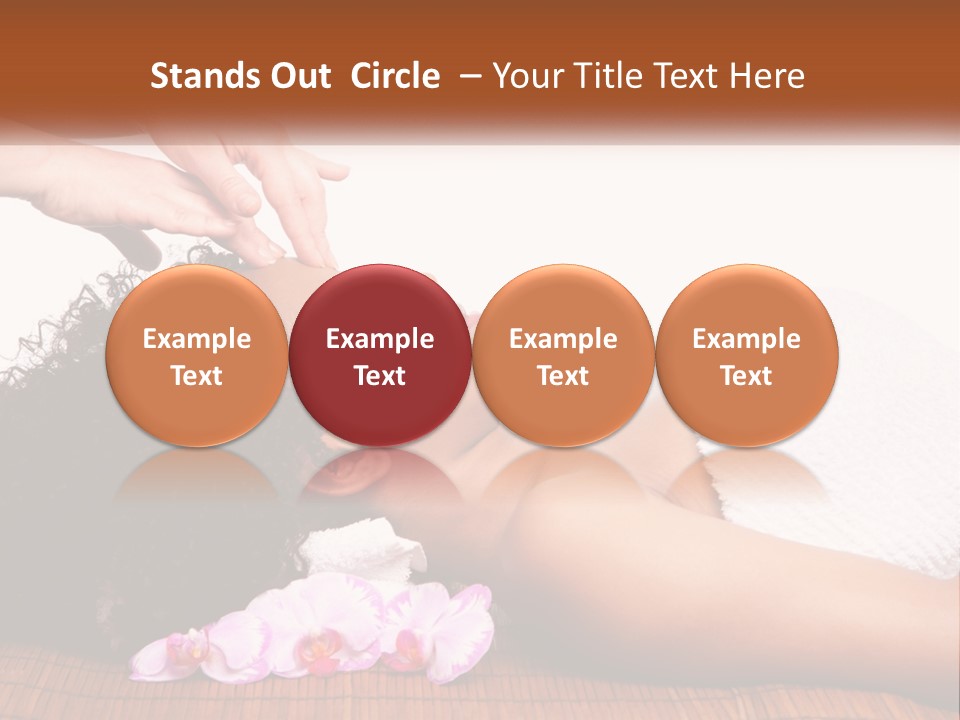 Stands Out Circle – Your Title Text Here

Example Text

Example Text

Example Text

Example Text